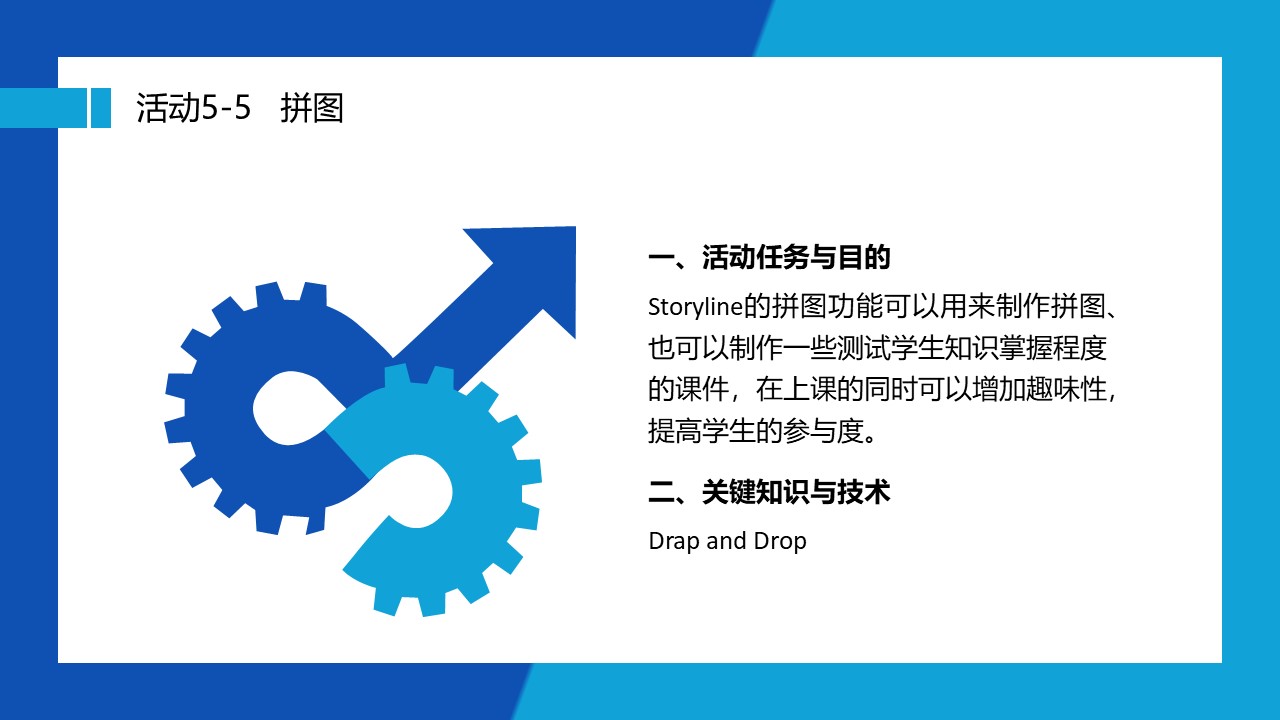 活动5-5　拼图

一、活动任务与目的

Storyline的拼图功能可以用来制作拼图、也可以制作一些测试学生知识掌握程度的课件，在上课的同时可以增加趣味性，提高学生的参与度。

二、关键知识与技术

Drap and Drop